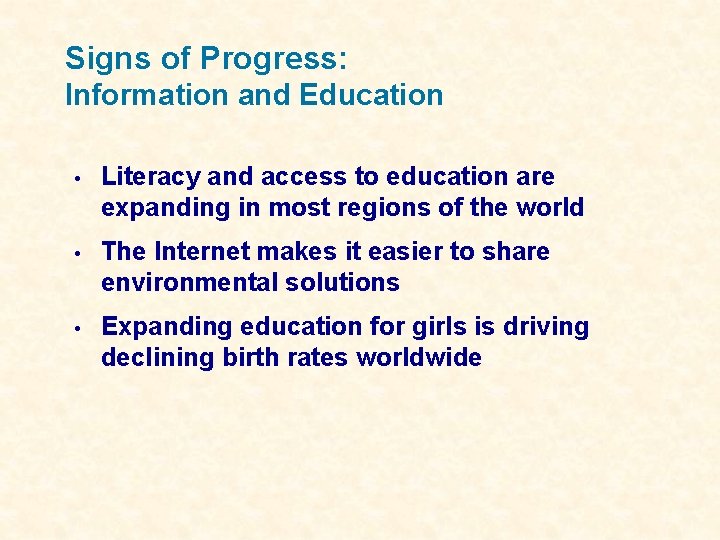 Signs of Progress:
Information and Education

• Literacy and access to education are expanding in most regions of the world

• The Internet makes it easier to share environmental solutions

• Expanding education for girls is driving declining birth rates worldwide